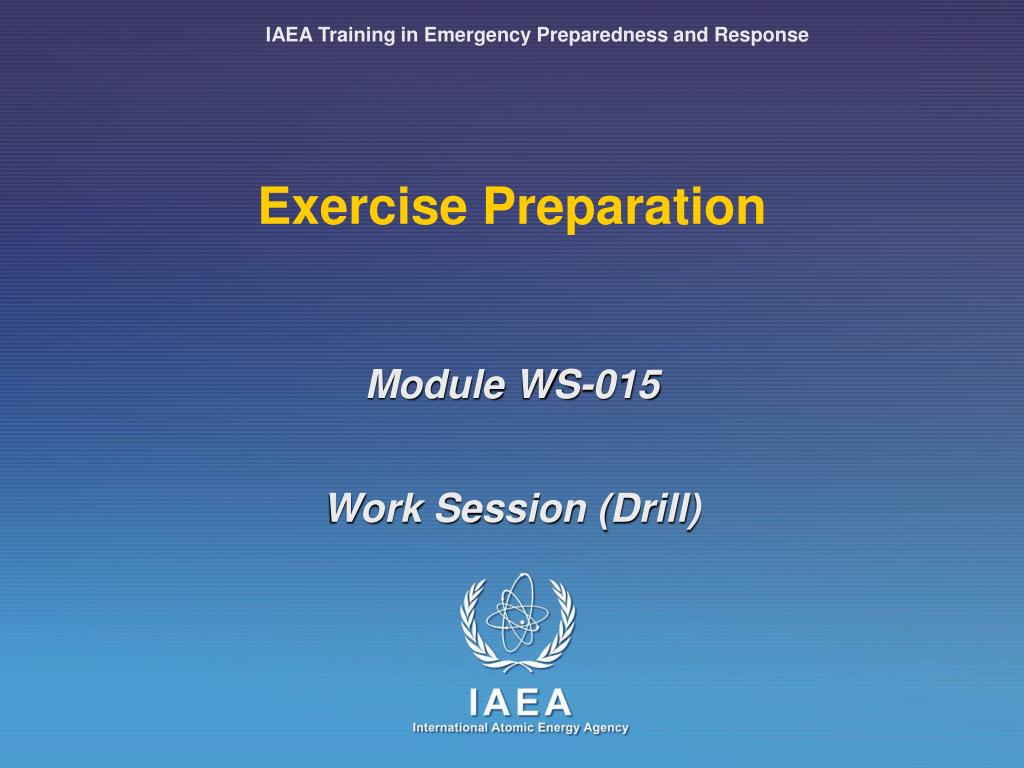 IAEA Training in Emergency Preparedness and Response

Exercise Preparation

Module WS-015

Work Session (Drill)

IAEA
International Atomic Energy Agency